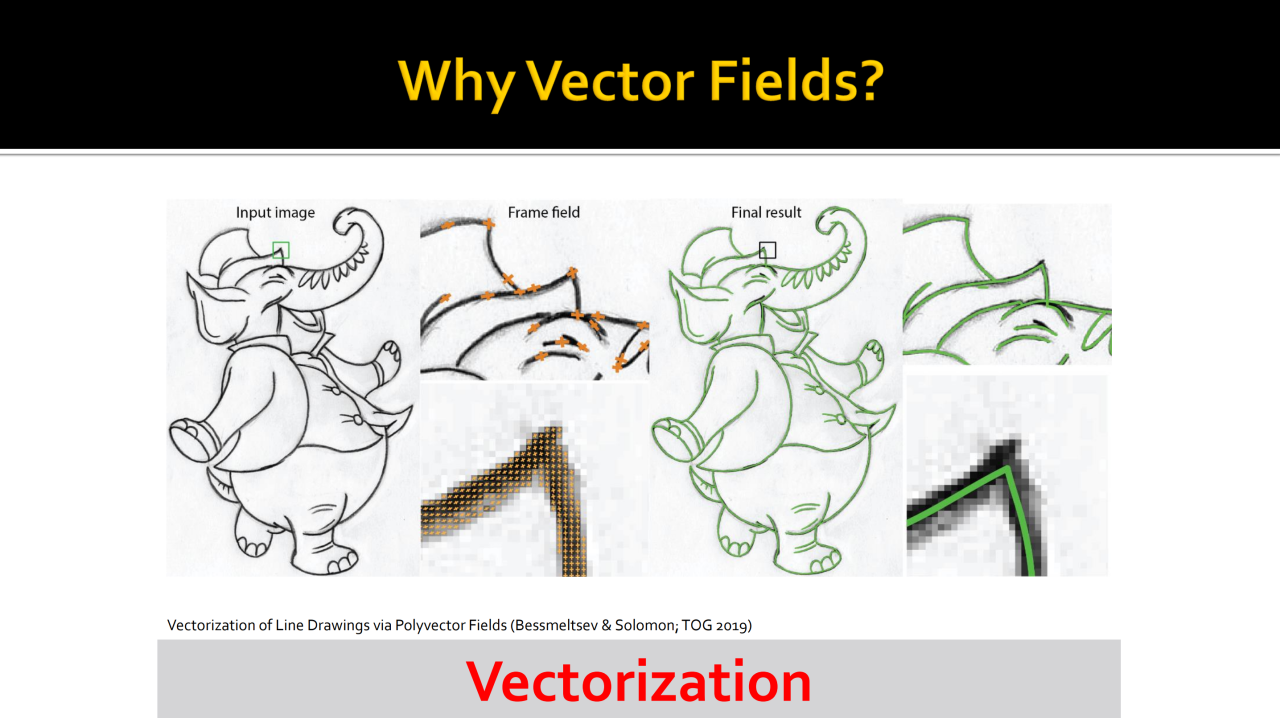 Why Vector Fields?

Input image

Frame field

Final result

Vectorization of Line Drawings via Polyvector Fields (Bessmeltsev & Solomon; TOG 2019)

Vectorization